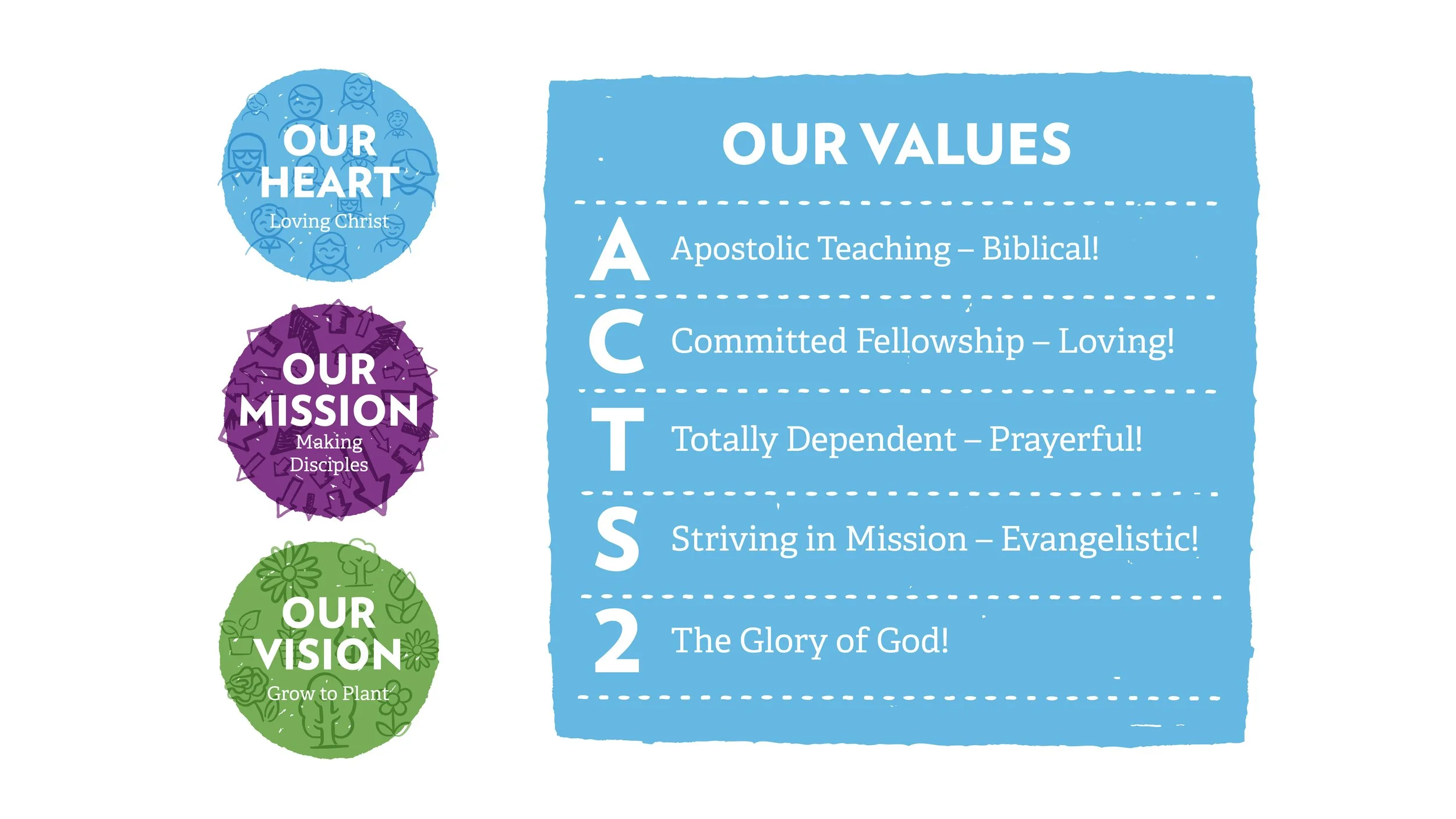 OUR HEART
Loving Christ

OUR MISSION
Making Disciples

OUR VISION
Grow to Plant

OUR VALUES

A Apostolic Teaching – Biblical!

C Committed Fellowship – Loving!

T Totally Dependent – Prayerful!

S Striving in Mission – Evangelistic!

2 The Glory of God!